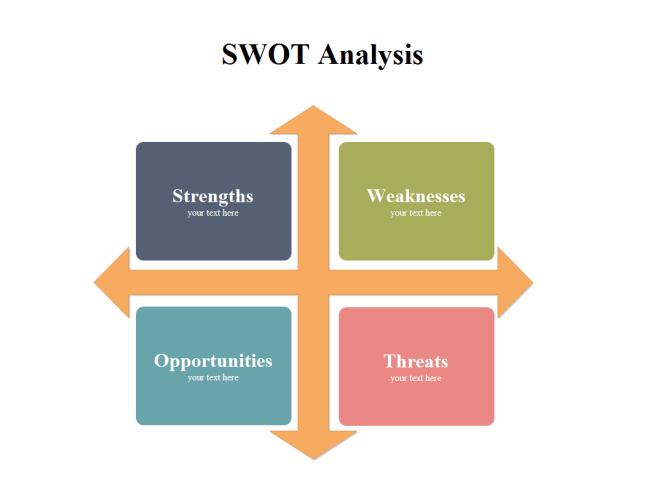 SWOT Analysis

Strengths
your text here

Weaknesses
your text here

Opportunities
your text here

Threats
your text here